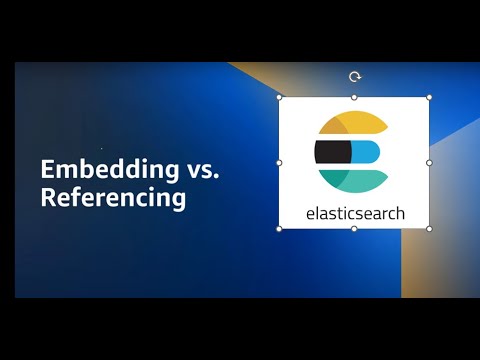 Embedding vs. Referencing

elasticsearch